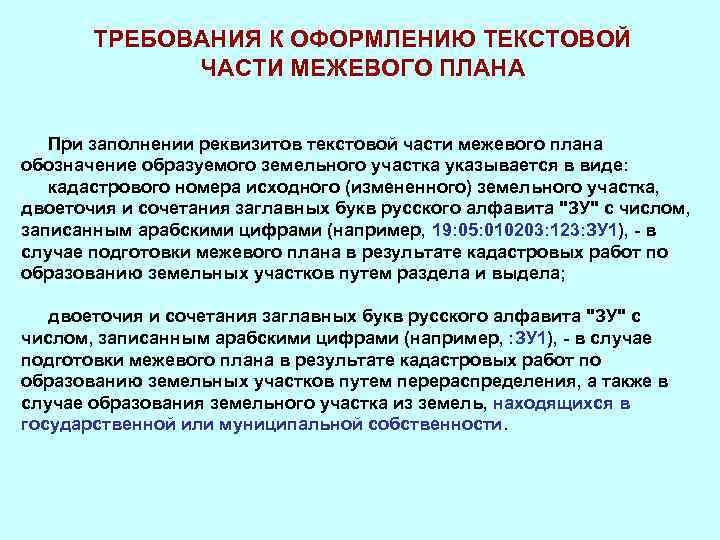 ТРЕБОВАНИЯ К ОФОРМЛЕНИЮ ТЕКСТОВОЙ ЧАСТИ МЕЖЕВОГО ПЛАНА

При заполнении реквизитов текстовой части межевого плана обозначение образуемого земельного участка указывается в виде:

кадастрового номера исходного (измененного) земельного участка, двоеточия и сочетания заглавных букв русского алфавита "ЗУ" с числом, записанным арабскими цифрами (например, 19:05:010203:123:ЗУ1), - в случае подготовки межевого плана в результате кадастровых работ по образованию земельных участков путем раздела и выдела;

двоеточия и сочетания заглавных букв русского алфавита "ЗУ" с числом, записанным арабскими цифрами (например, :ЗУ1), - в случае подготовки межевого плана в результате кадастровых работ по образованию земельных участков путем перераспределения, а также в случае образования земельного участка из земель, находящихся в государственной или муниципальной собственности.